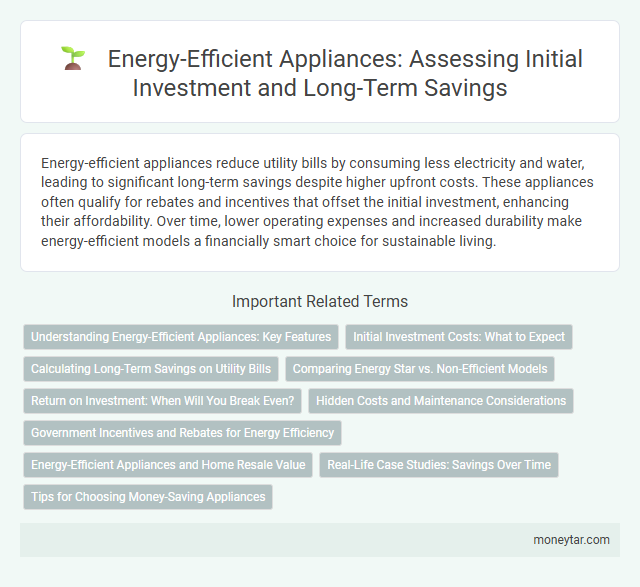 Energy-Efficient Appliances: Assessing Initial Investment and Long-Term Savings

Energy-efficient appliances reduce utility bills by consuming less electricity and water, leading to significant long-term savings despite higher upfront costs. These appliances often qualify for rebates and incentives that offset the initial investment, enhancing their affordability. Over time, lower operating expenses and increased durability make energy-efficient models a financially smart choice for sustainable living.

Important Related Terms

Understanding Energy-Efficient Appliances: Key Features

Initial Investment Costs: What to Expect

Calculating Long-Term Savings on Utility Bills

Comparing Energy Star vs. Non-Efficient Models

Return on Investment: When Will You Break Even?

Hidden Costs and Maintenance Considerations

Government Incentives and Rebates for Energy Efficiency

Energy-Efficient Appliances and Home Resale Value

Real-Life Case Studies: Savings Over Time

Tips for Choosing Money-Saving Appliances

moneytar.com